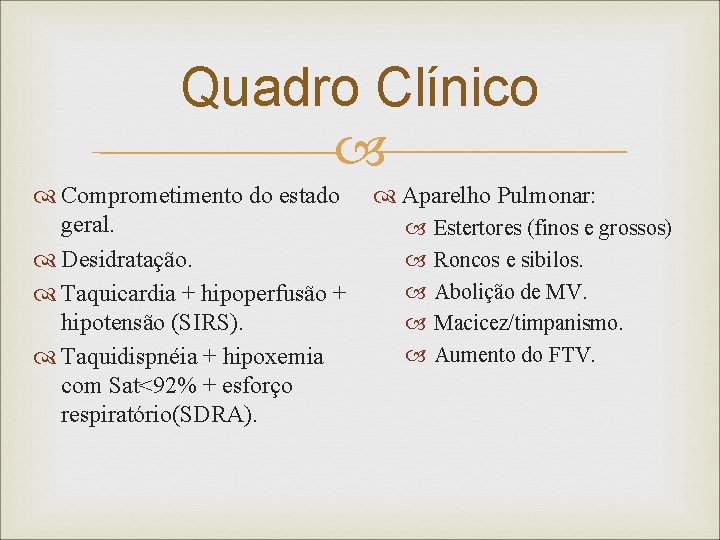 Quadro Clínico

Comprometimento do estado geral.

Desidratação.

Taquicardia + hipoperfusão + hipotensão (SIRS).

Taquidispnéia + hipoxemia com Sat<92% + esforço respiratório(SDRA).

Aparelho Pulmonar:

Estertores (finos e grossos)

Roncos e sibilos.

Abolição de MV.

Macicez/timpanismo.

Aumento do FTV.